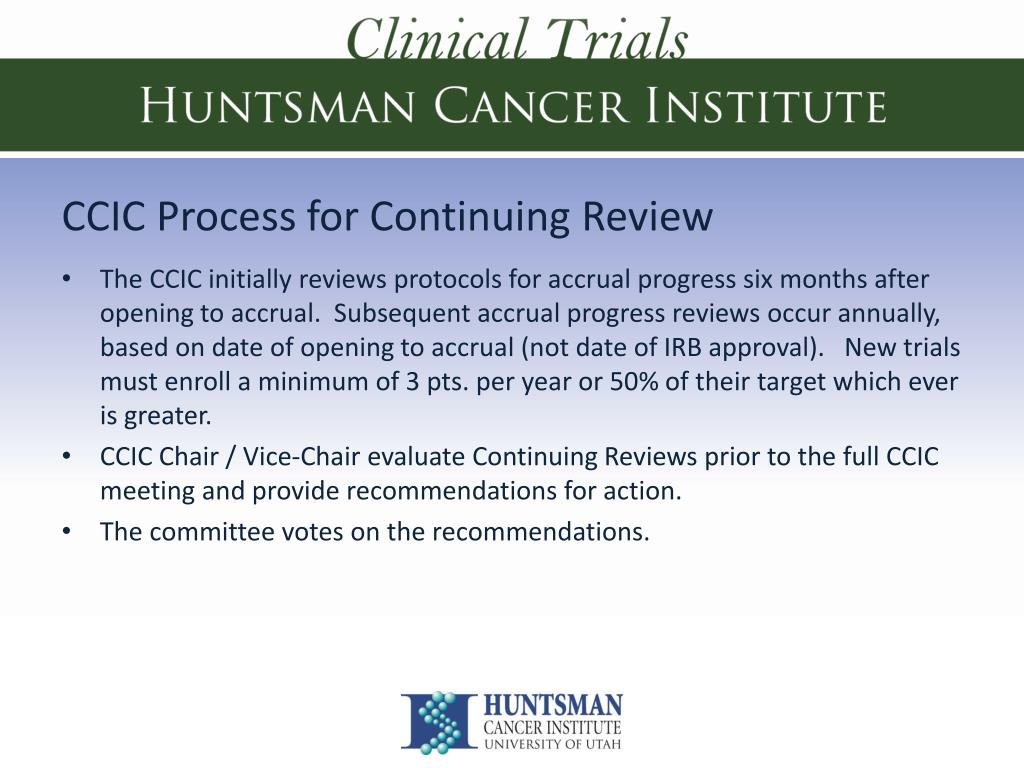 Clinical Trials
HUNTSMAN CANCER INSTITUTE

CCIC Process for Continuing Review

• The CCIC initially reviews protocols for accrual progress six months after opening to accrual. Subsequent accrual progress reviews occur annually, based on date of opening to accrual (not date of IRB approval). New trials must enroll a minimum of 3 pts. per year or 50% of their target which ever is greater.
• CCIC Chair / Vice-Chair evaluate Continuing Reviews prior to the full CCIC meeting and provide recommendations for action.
• The committee votes on the recommendations.

HUNTSMAN
CANCER INSTITUTE
UNIVERSITY OF UTAH